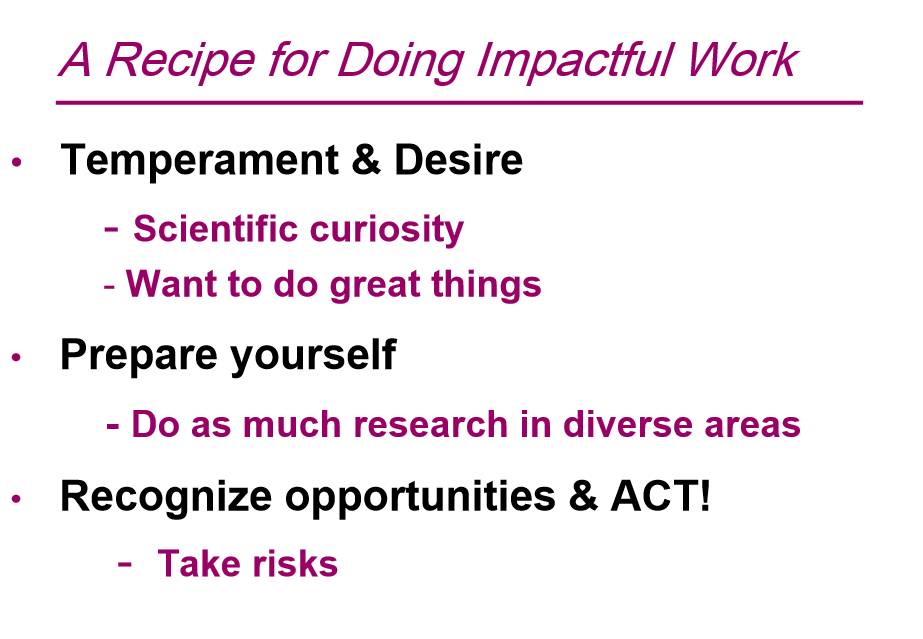 A Recipe for Doing Impactful Work

• Temperament & Desire
- Scientific curiosity
- Want to do great things

• Prepare yourself
- Do as much research in diverse areas

• Recognize opportunities & ACT!
- Take risks